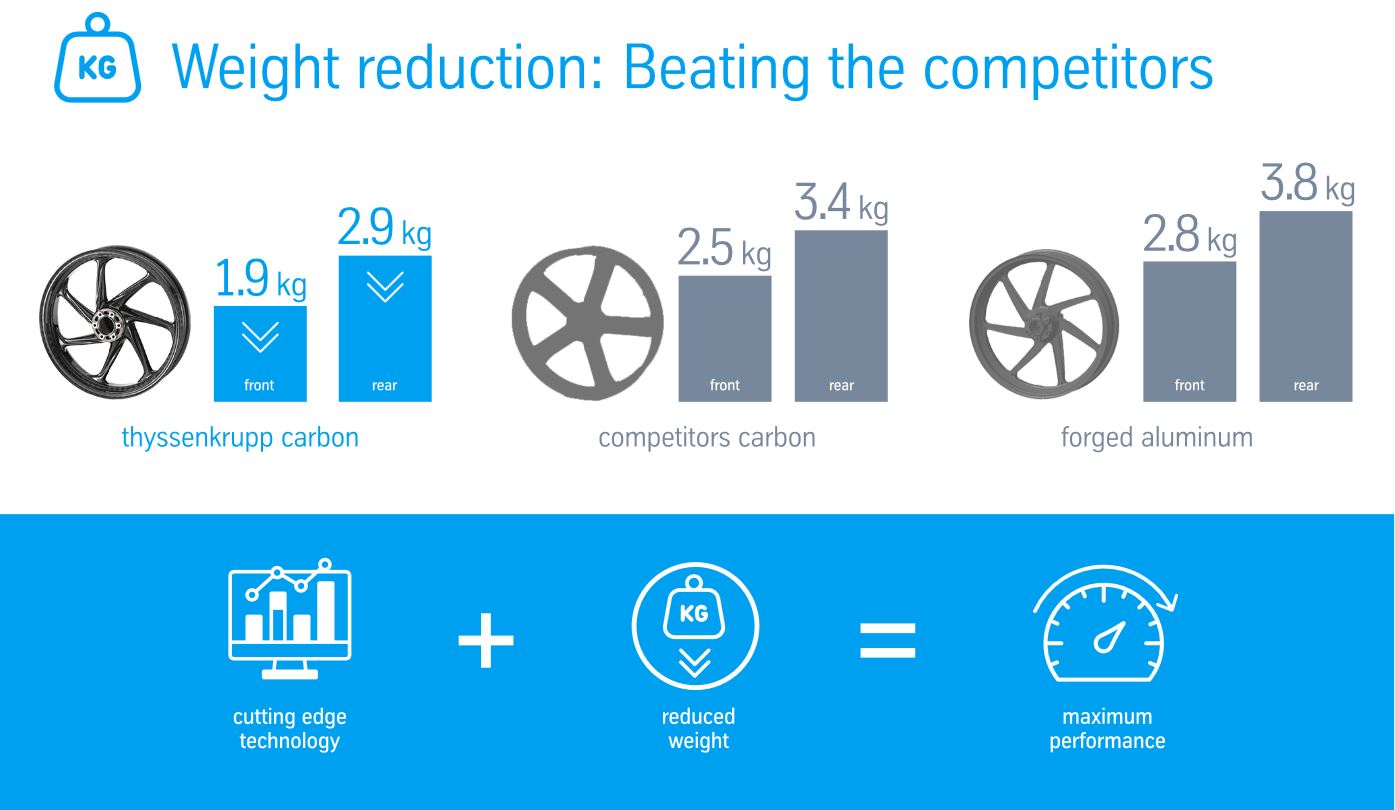 KG Weight reduction: Beating the competitors

1.9 kg
front

2.9 kg
rear

thyssenkrupp carbon

2.5 kg
front

3.4 kg
rear

competitors carbon

2.8 kg
front

3.8 kg
rear

forged aluminum

cutting edge technology

+

KG

reduced weight

=

maximum performance